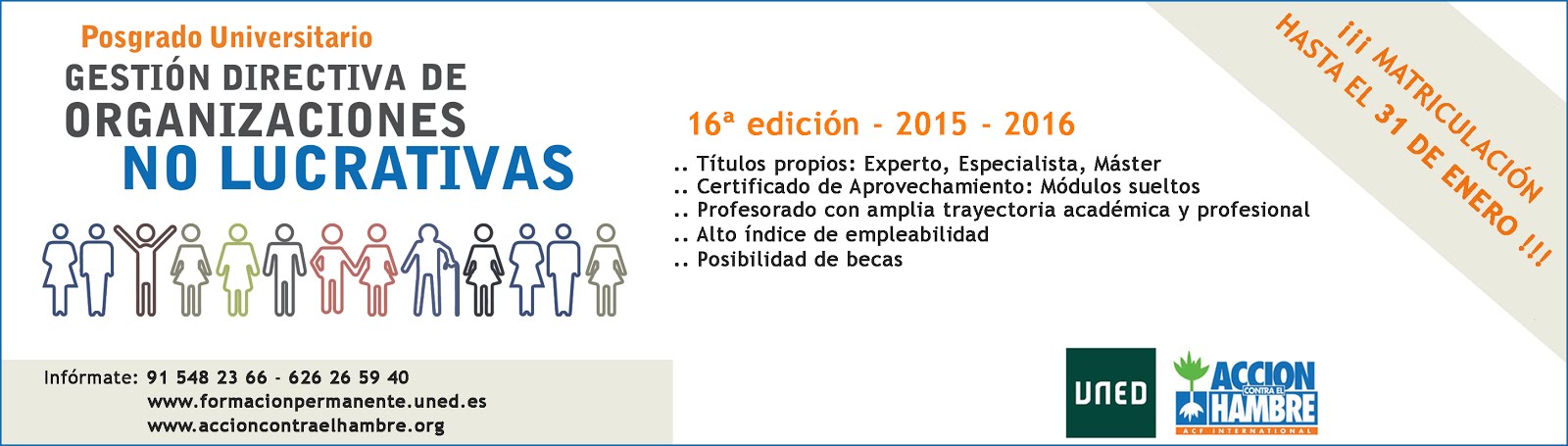 Posgrado Universitario
GESTIÓN DIRECTIVA DE ORGANIZACIONES NO LUCRATIVAS

16ª edición - 2015 - 2016

.. Títulos propios: Experto, Especialista, Máster
.. Certificado de Aprovechamiento: Módulos sueltos
.. Profesorado con amplia trayectoria académica y profesional
.. Alto índice de empleabilidad
.. Posibilidad de becas

¡¡¡ MATRICULACIÓN HASTA EL 31 DE ENERO !!!

Infórmate: 91 548 23 66 - 626 26 59 40
www.formacionpermanente.uned.es
www.accioncontraelhambre.org

UNED

ACCION CONTRA EL HAMBRE
ACF INTERNATIONAL